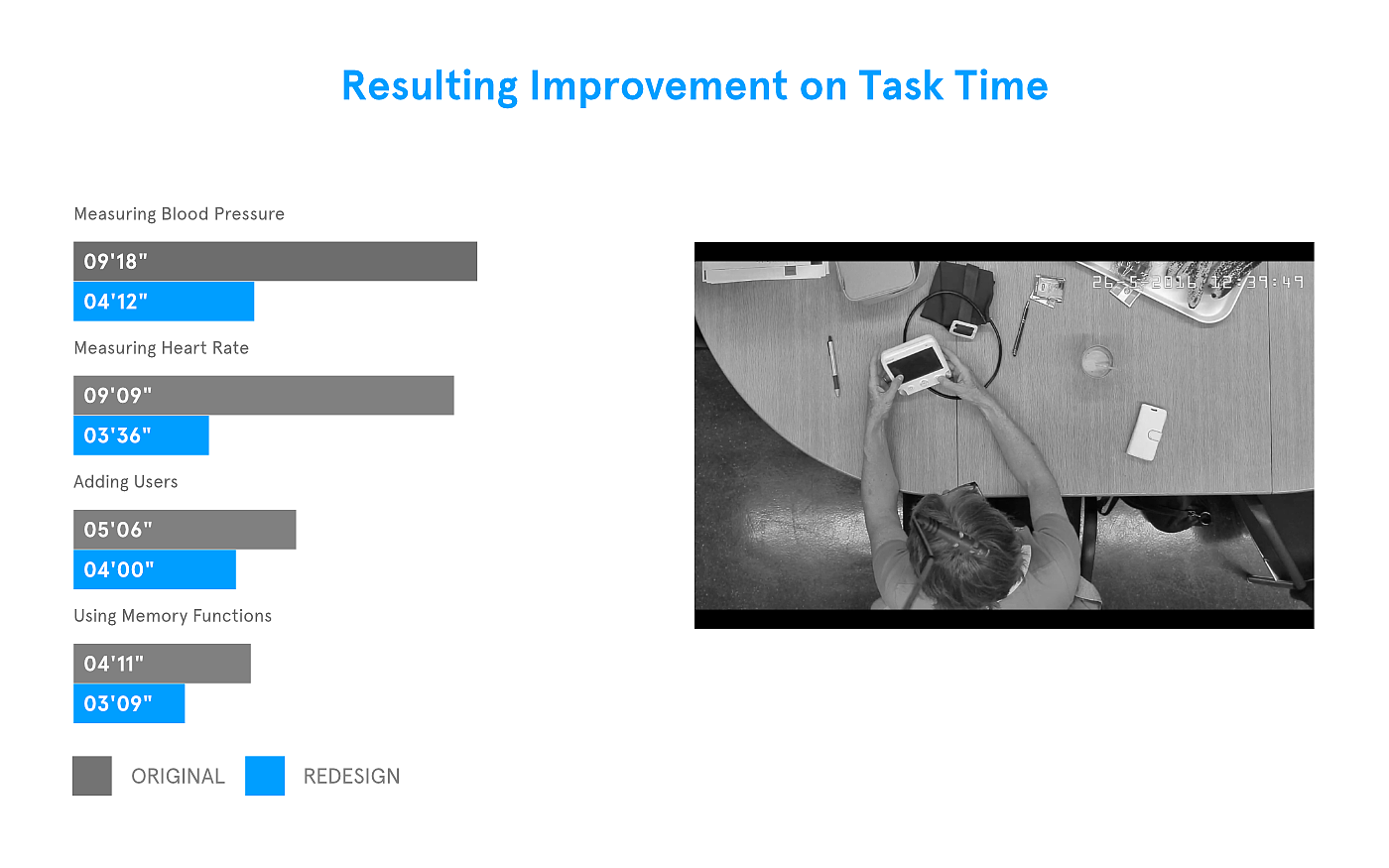 Resulting Improvement on Task Time

Measuring Blood Pressure

09'18"

04'12"

Measuring Heart Rate

09'09"

03'36"

Adding Users

05'06"

04'00"

Using Memory Functions

04'11"

03'09"

ORIGINAL REDESIGN

26-5-2016 12:39:49